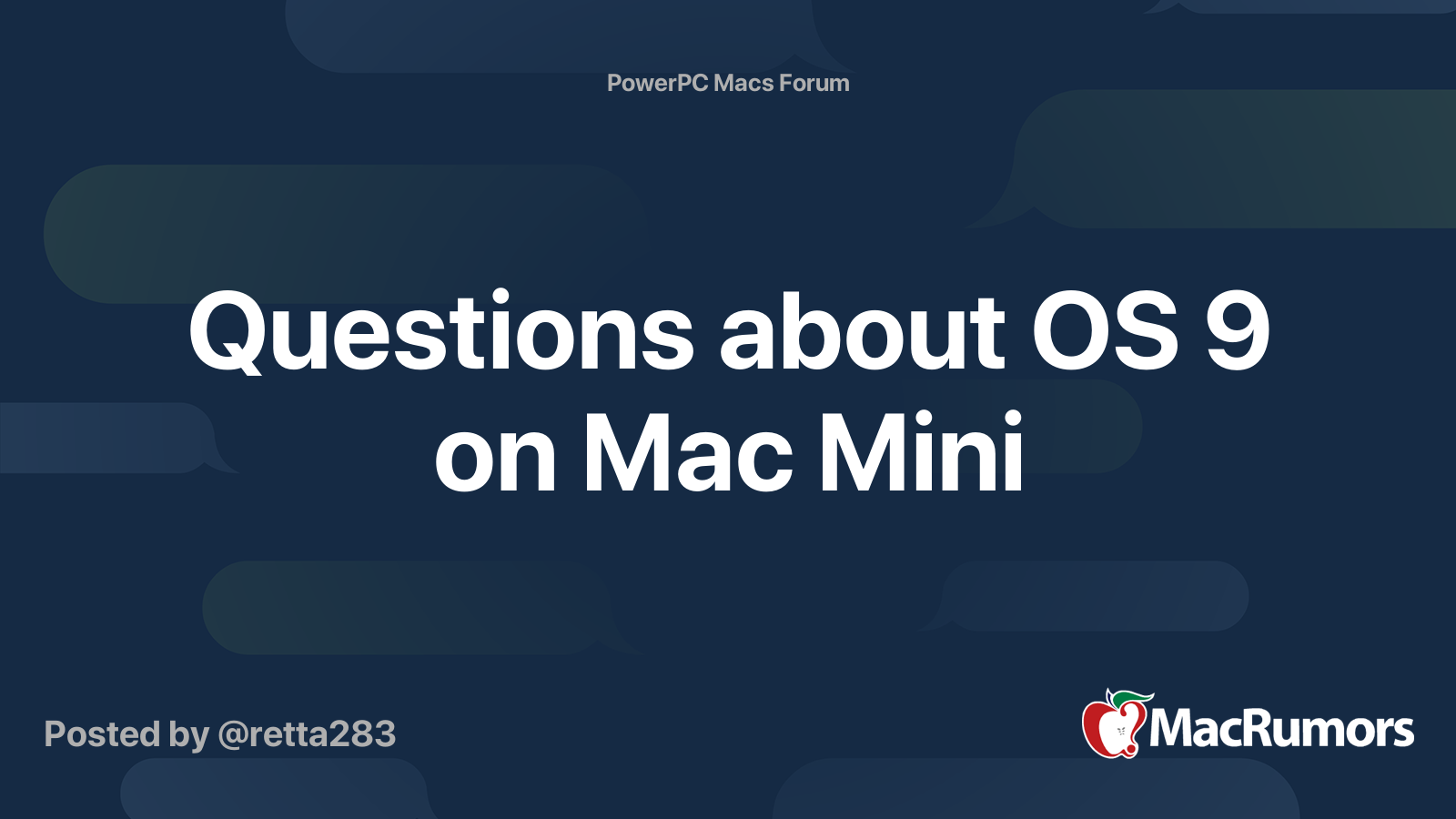 PowerPC Macs Forum

Questions about OS 9 on Mac Mini

Posted by @retta283

MacRumors